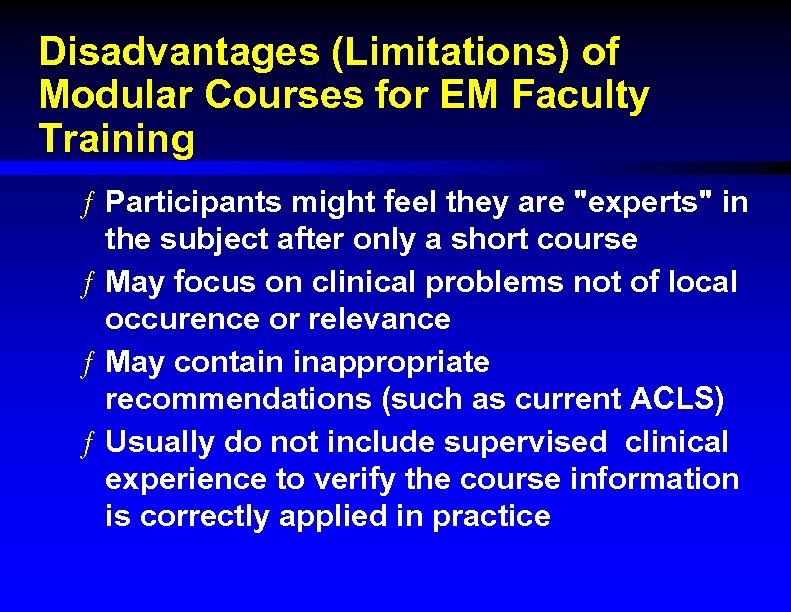 Disadvantages (Limitations) of Modular Courses for EM Faculty Training

ƒ Participants might feel they are "experts" in the subject after only a short course

ƒ May focus on clinical problems not of local occurence or relevance

ƒ May contain inappropriate recommendations (such as current ACLS)

ƒ Usually do not include supervised clinical experience to verify the course information is correctly applied in practice